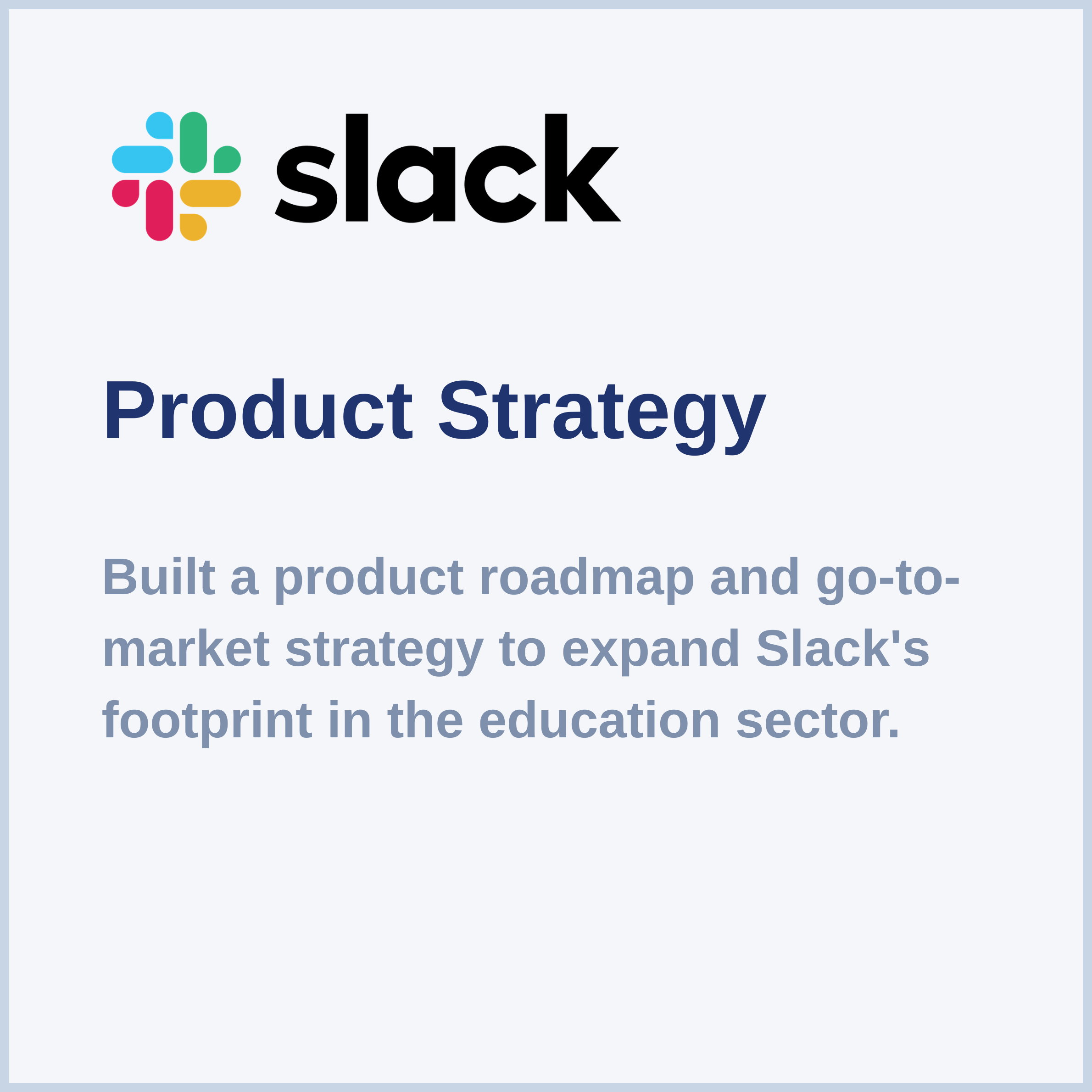 slack

Product Strategy

Built a product roadmap and go-to-market strategy to expand Slack's footprint in the education sector.